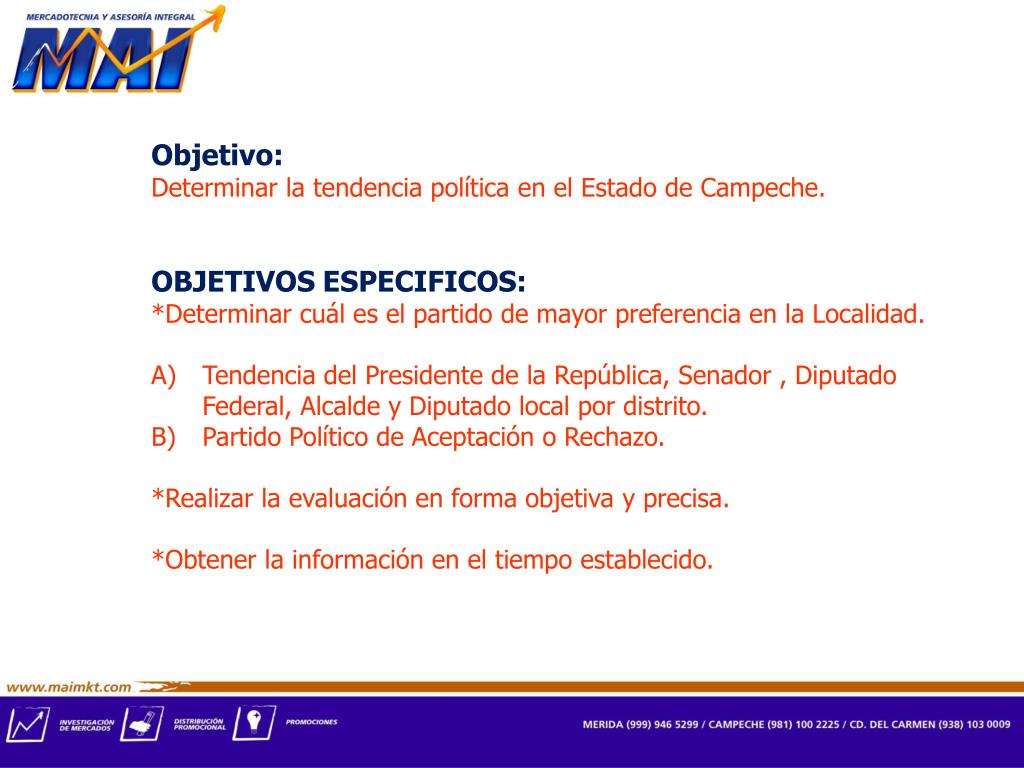 MERCADOTECNIA Y ASESORÍA INTEGRAL
MAI

Objetivo:
Determinar la tendencia política en el Estado de Campeche.

OBJETIVOS ESPECIFICOS:
*Determinar cuál es el partido de mayor preferencia en la Localidad.

A) Tendencia del Presidente de la República, Senador , Diputado Federal, Alcalde y Diputado local por distrito.
B) Partido Político de Aceptación o Rechazo.

*Realizar la evaluación en forma objetiva y precisa.

*Obtener la información en el tiempo establecido.

www.maimkt.com

INVESTIGACIÓN DE MERCADOS
DISTRIBUCIÓN PROMOCIONAL
PROMOCIONES

MERIDA (999) 946 5299 / CAMPECHE (981) 100 2225 / CD. DEL CARMEN (938) 103 0009